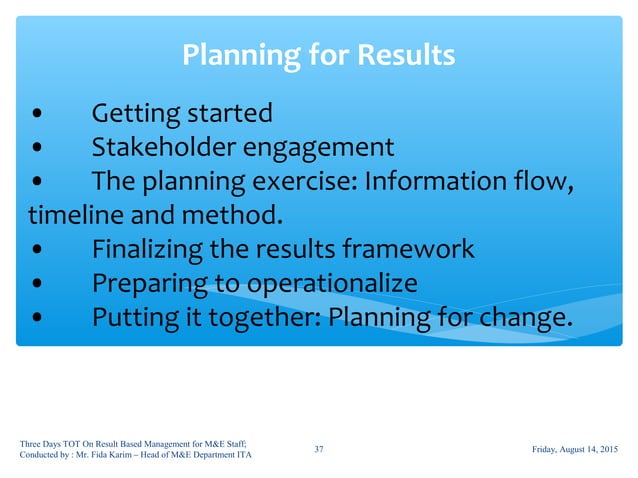 Planning for Results

• Getting started
• Stakeholder engagement
• The planning exercise: Information flow, timeline and method.
• Finalizing the results framework
• Preparing to operationalize
• Putting it together: Planning for change.

Three Days TOT On Result Based Management for M&E Staff; Conducted by : Mr. Fida Karim – Head of M&E Department ITA

37

Friday, August 14, 2015